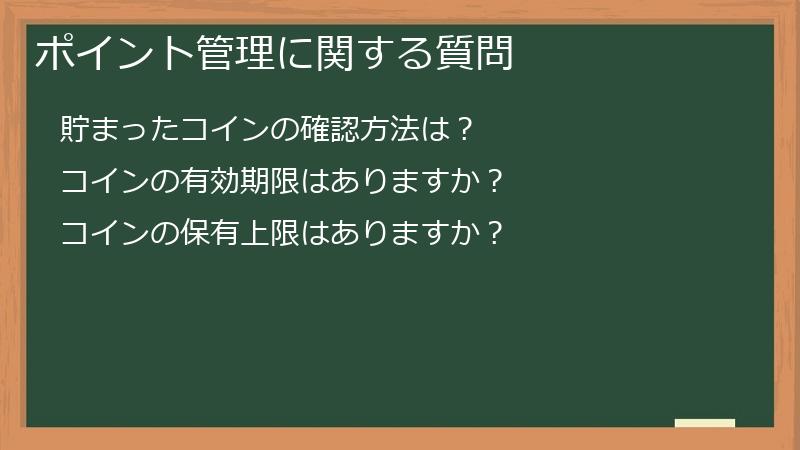 ポイント管理に関する質問

貯まったコインの確認方法は？

コインの有効期限はありますか？

コインの保有上限はありますか？